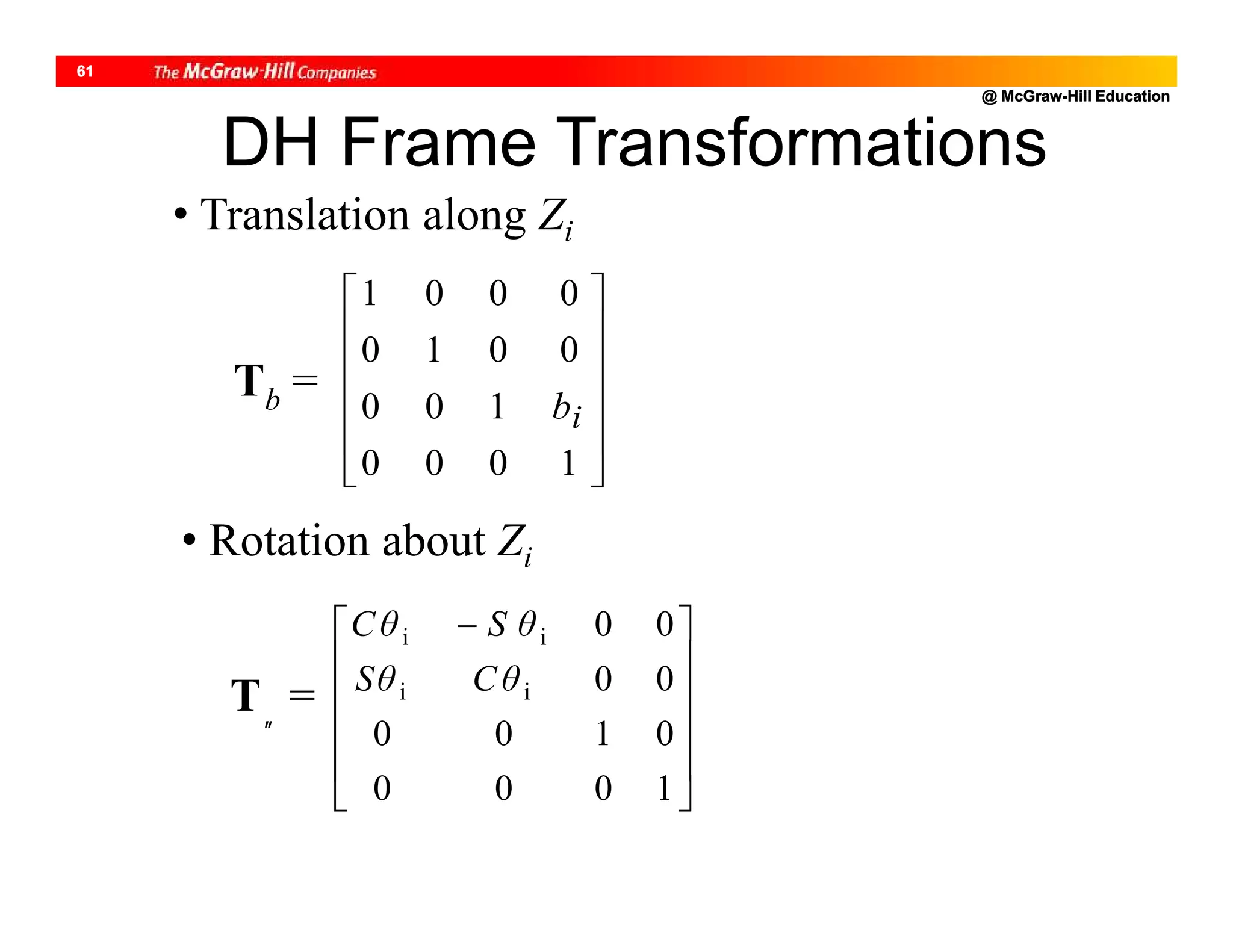 61 The McGraw-Hill Companies

@ McGraw-Hill Education

DH Frame Transformations

• Translation along $Z_i$

$\mathbf{T}_b = \begin{bmatrix} 1 & 0 & 0 & 0 \\ 0 & 1 & 0 & 0 \\ 0 & 0 & 1 & b_i \\ 0 & 0 & 0 & 1 \end{bmatrix}$

• Rotation about $Z_i$

$\mathbf{T}_{''} = \begin{bmatrix} C\theta_i & -S\theta_i & 0 & 0 \\ S\theta_i & C\theta_i & 0 & 0 \\ 0 & 0 & 1 & 0 \\ 0 & 0 & 0 & 1 \end{bmatrix}$